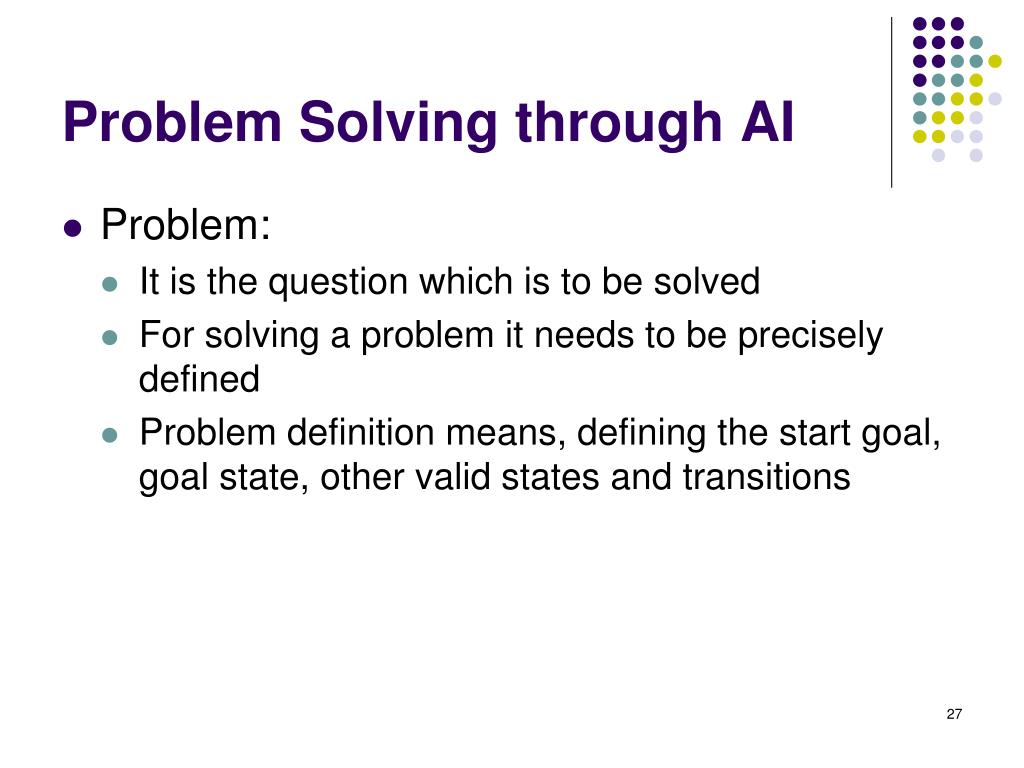 Problem Solving through AI

- Problem:
  - It is the question which is to be solved
  - For solving a problem it needs to be precisely defined
  - Problem definition means, defining the start goal, goal state, other valid states and transitions

27